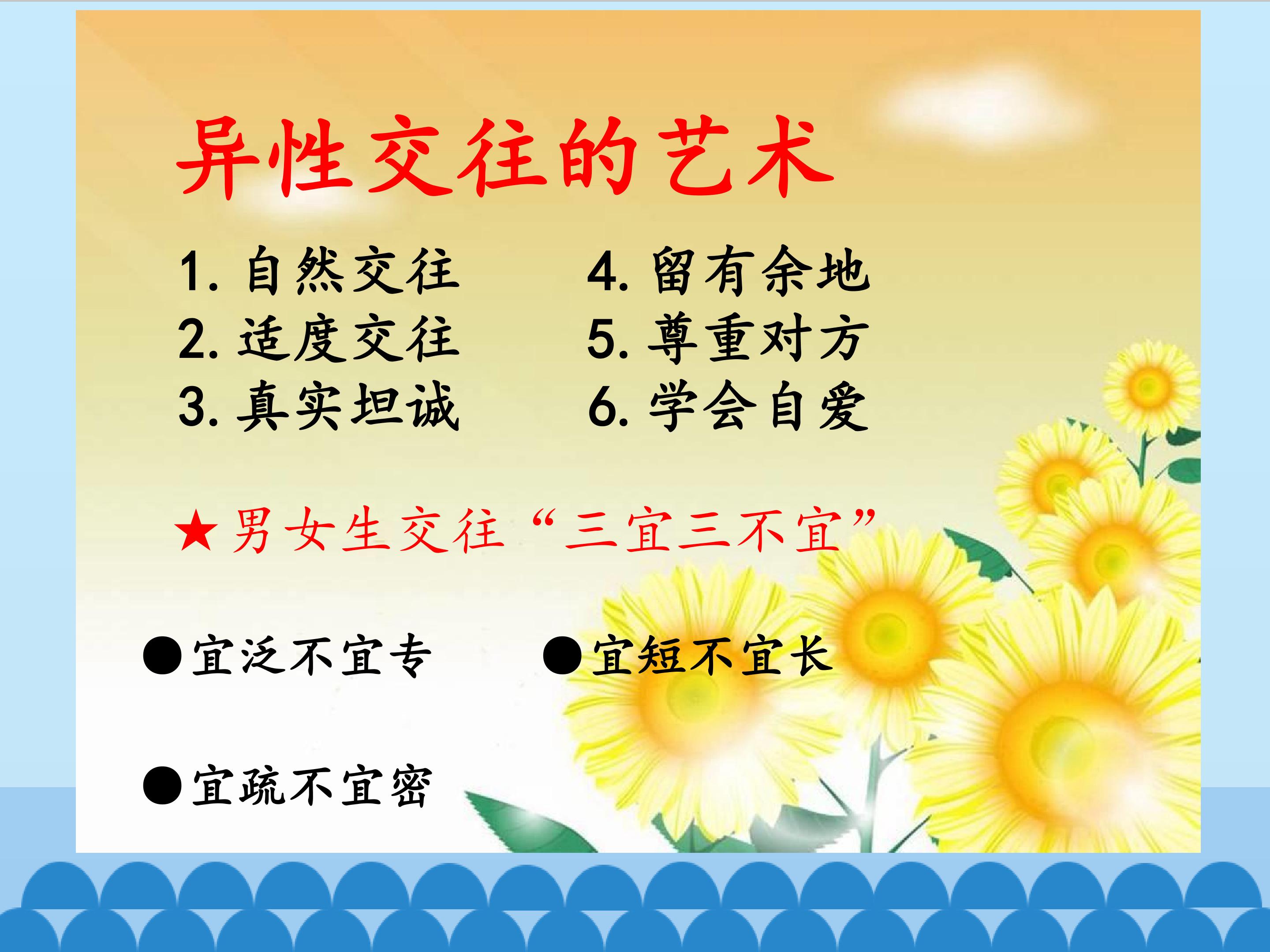 异性交往的艺术

1. 自然交往
2. 适度交往
3. 真实坦诚

4. 留有余地
5. 尊重对方
6. 学会自爱

★男女生交往“三宜三不宜”

●宜泛不宜专

●宜短不宜长

●宜疏不宜密